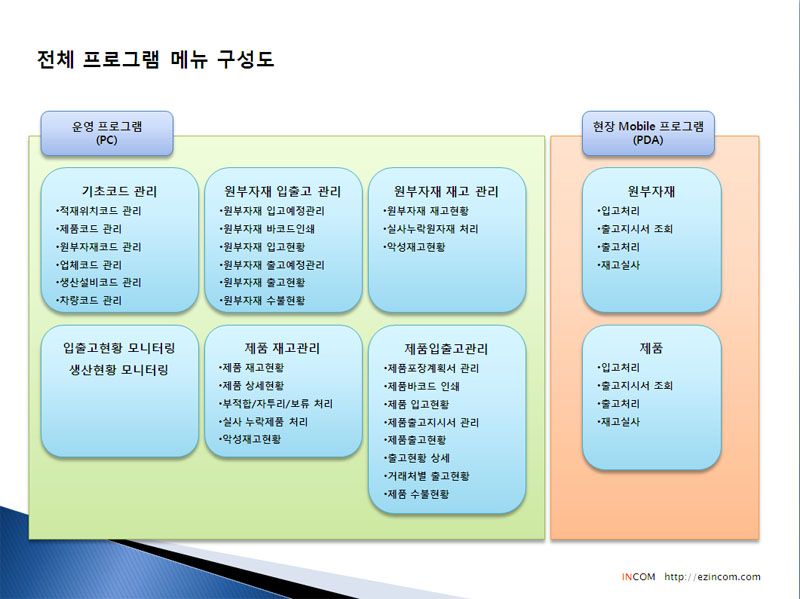 전체 프로그램 메뉴 구성도

운영 프로그램
(PC)

기초코드 관리
•적재위치코드 관리
•제품코드 관리
•원부자재코드 관리
•업체코드 관리
•생산설비코드 관리
•차량코드 관리

원부자재 입출고 관리
•원부자재 입고예정관리
•원부자재 바코드인쇄
•원부자재 입고현황
•원부자재 출고예정관리
•원부자재 출고현황
•원부자재 수불현황

원부자재 재고 관리
•원부자재 재고현황
•실사누락원자재 처리
•악성재고현황

입출고현황 모니터링
생산현황 모니터링

제품 재고관리
•제품 재고현황
•제품 상세현황
•부적합/자투리/보류 처리
•실사 누락제품 처리
•악성재고현황

제품입출고관리
•제품포장계획서 관리
•제품바코드 인쇄
•제품 입고현황
•제품출고지시서 관리
•제품출고현황
•출고현황 상세
•거래처별 출고현황
•제품 수불현황

현장 Mobile 프로그램
(PDA)

원부자재
•입고처리
•출고지시서 조회
•출고처리
•재고실사

제품
•입고처리
•출고지시서 조회
•출고처리
•재고실사

INCOM http://ezincom.com